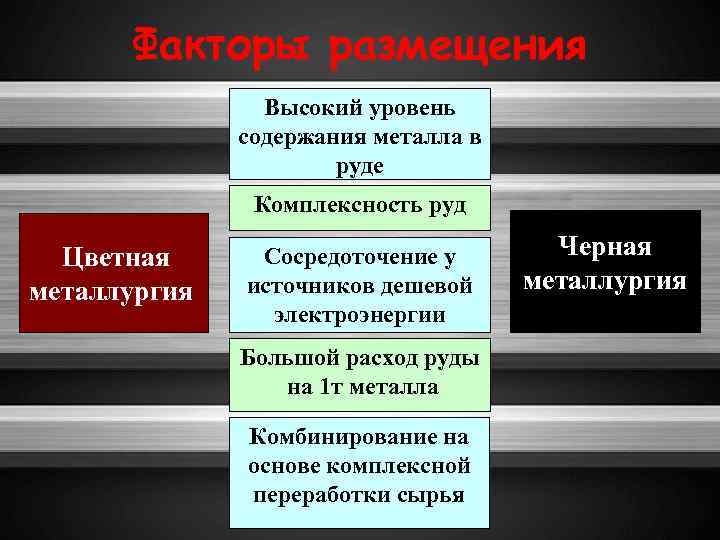 Факторы размещения

Цветная металлургия

Высокий уровень содержания металла в руде

Комплексность руд

Сосредоточение у источников дешевой электроэнергии

Большой расход руды на 1т металла

Комбинирование на основе комплексной переработки сырья

Черная металлургия